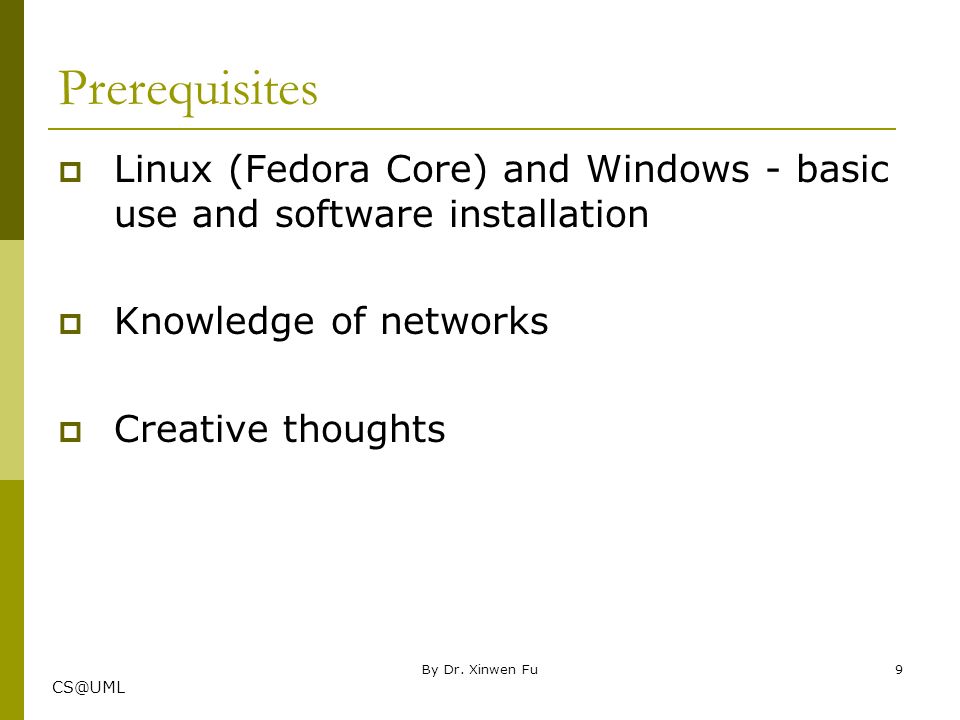 Prerequisites

Linux (Fedora Core) and Windows - basic use and software installation

Knowledge of networks

Creative thoughts

By Dr. Xinwen Fu

9

CS@UML